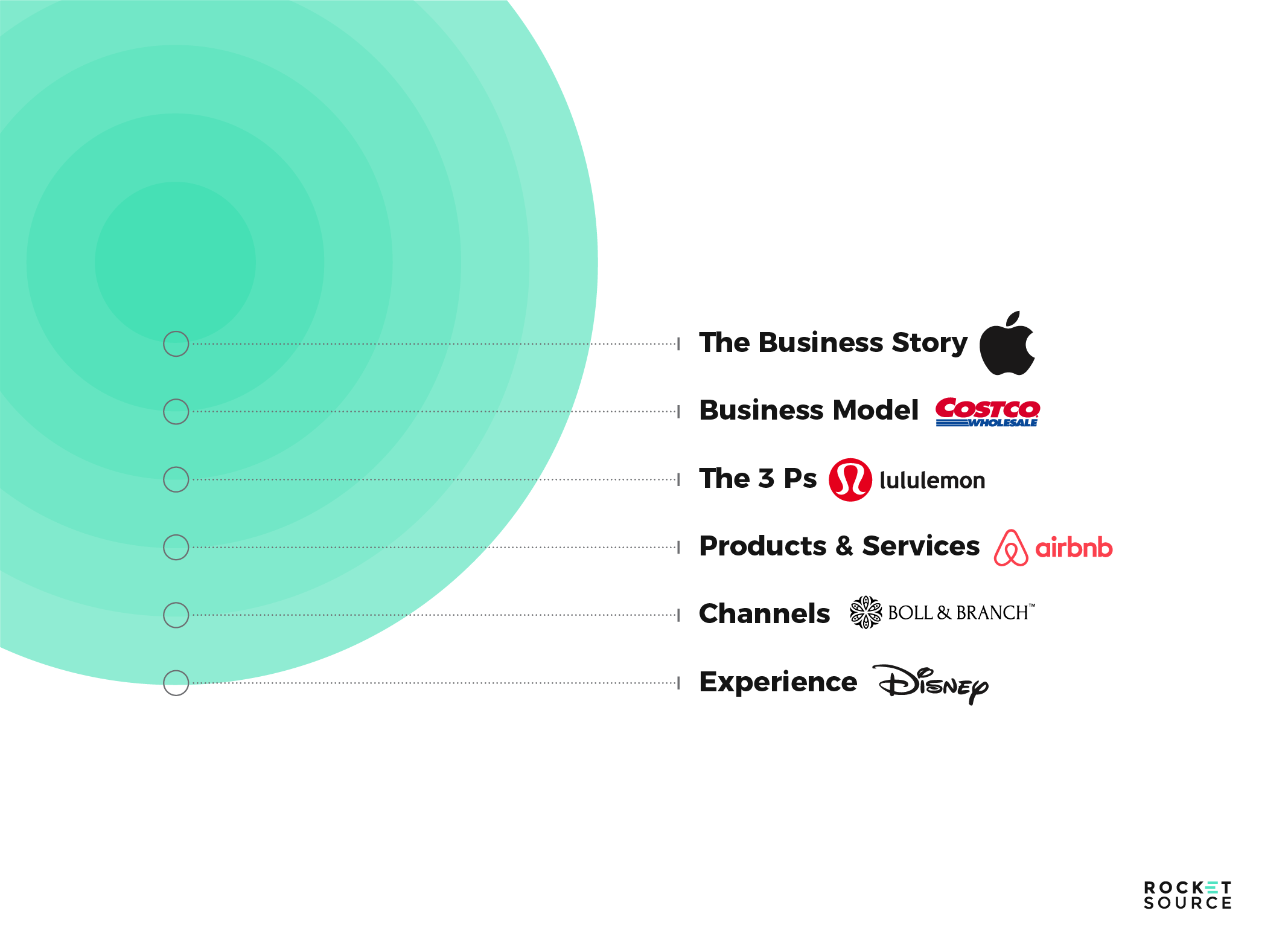 The Business Story

Business Model COSTCO WHOLESALE

The 3 Ps lululemon

Products & Services airbnb

Channels BOLL & BRANCH™

Experience Disney

ROCKET SOURCE